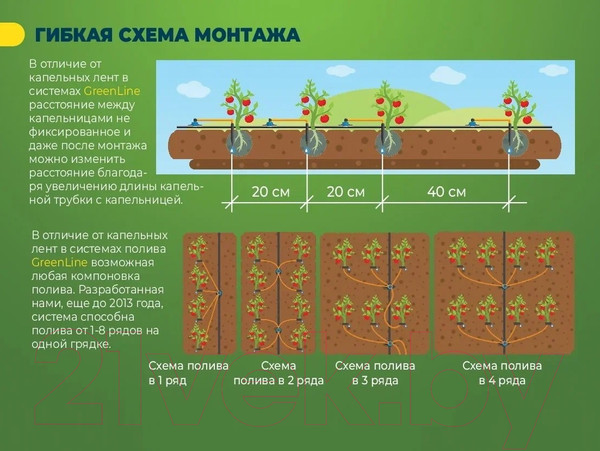 ГИБКАЯ СХЕМА МОНТАЖА

В отличие от капельных лент в системах GreenLine расстояние между капельницами не фиксированное и даже после монтажа можно изменить расстояние благодаря увеличению длины капельной трубки с капельницей.

20 см
20 см
40 см

В отличие от капельных лент в системах полива GreenLine возможная любая компоновка полива. Разработанная нами, еще до 2013 года, система способна полива от 1-8 рядов на одной грядке.

Схема полива в 1 ряд

Схема полива в 2 ряда

Схема полива в 3 ряда

Схема полива в 4 ряда

21vek.by